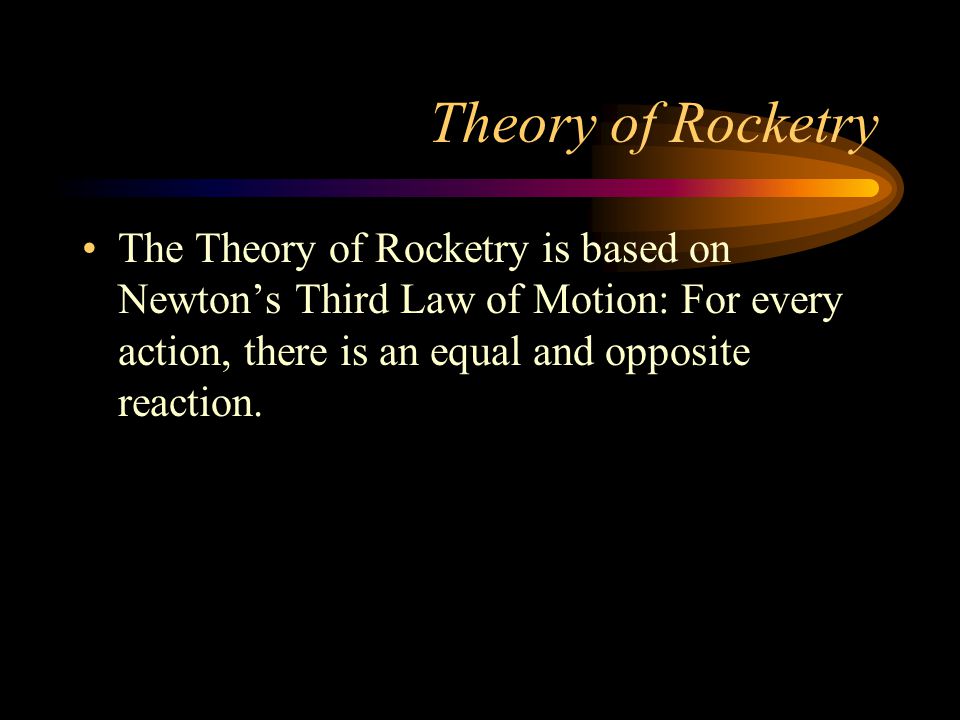 Theory of Rocketry

• The Theory of Rocketry is based on Newton’s Third Law of Motion: For every action, there is an equal and opposite reaction.